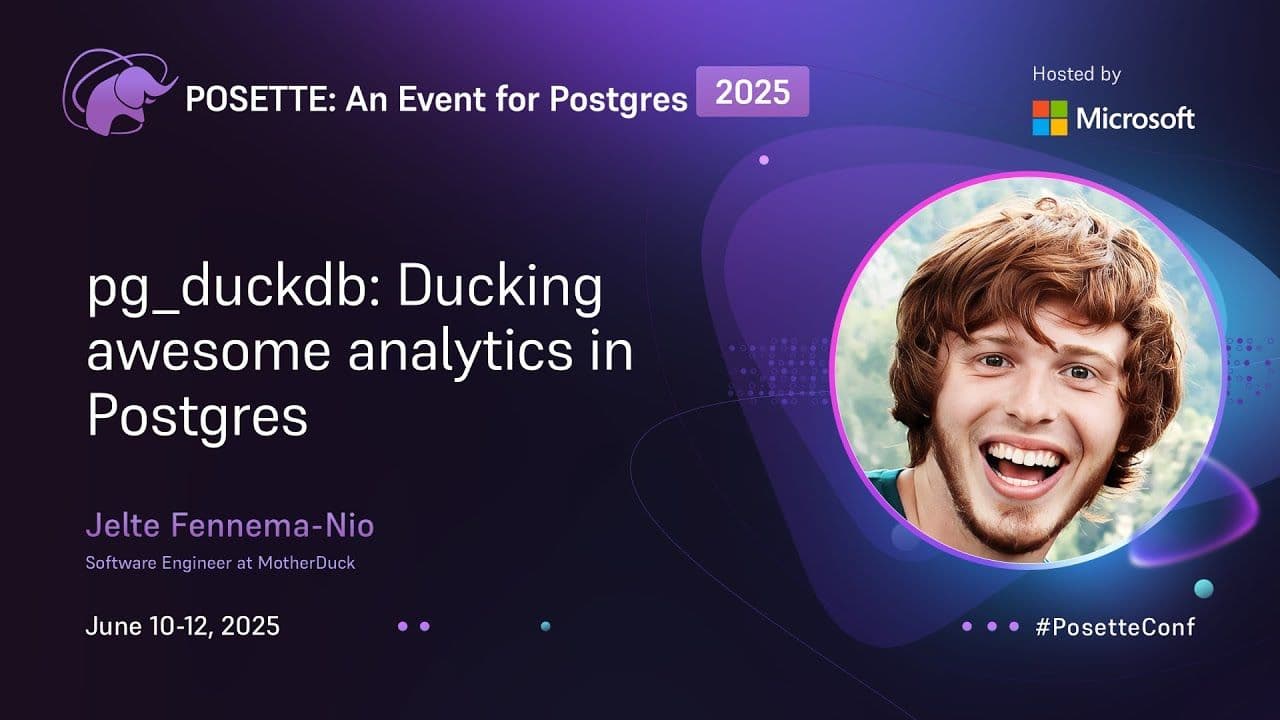 POSETTE: An Event for Postgres 2025

Hosted by
Microsoft

pg_duckdb: Ducking awesome analytics in Postgres

Jelte Fennema-Nio
Software Engineer at MotherDuck

June 10-12, 2025

#PosetteConf